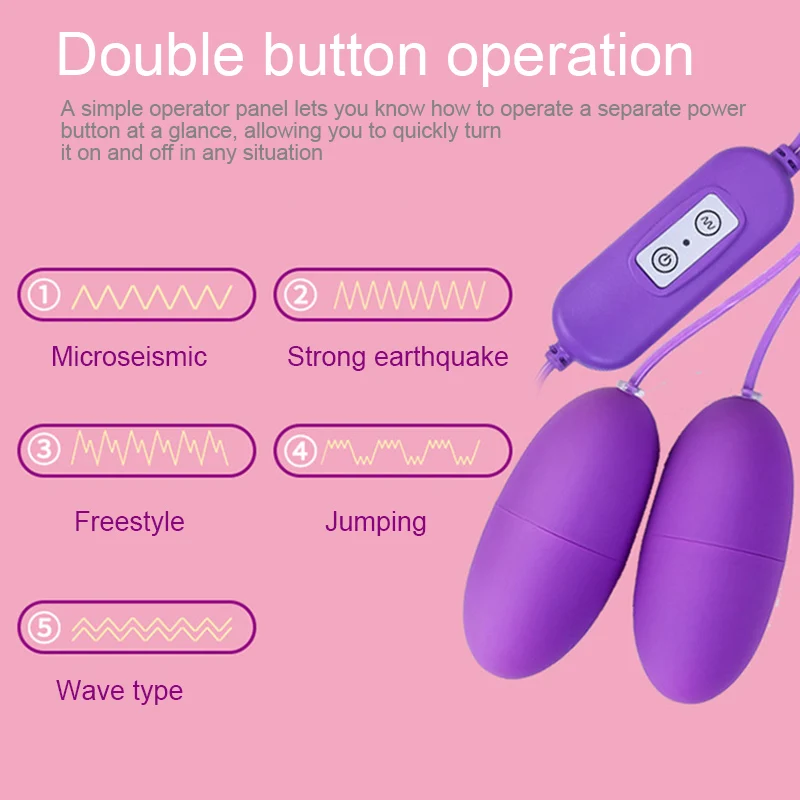 Double button operation

A simple operator panel lets you know how to operate a separate power button at a glance, allowing you to quickly turn it on and off in any situation

①

Microseismic

②

Strong earthquake

③

Freestyle

④

Jumping

⑤

Wave type